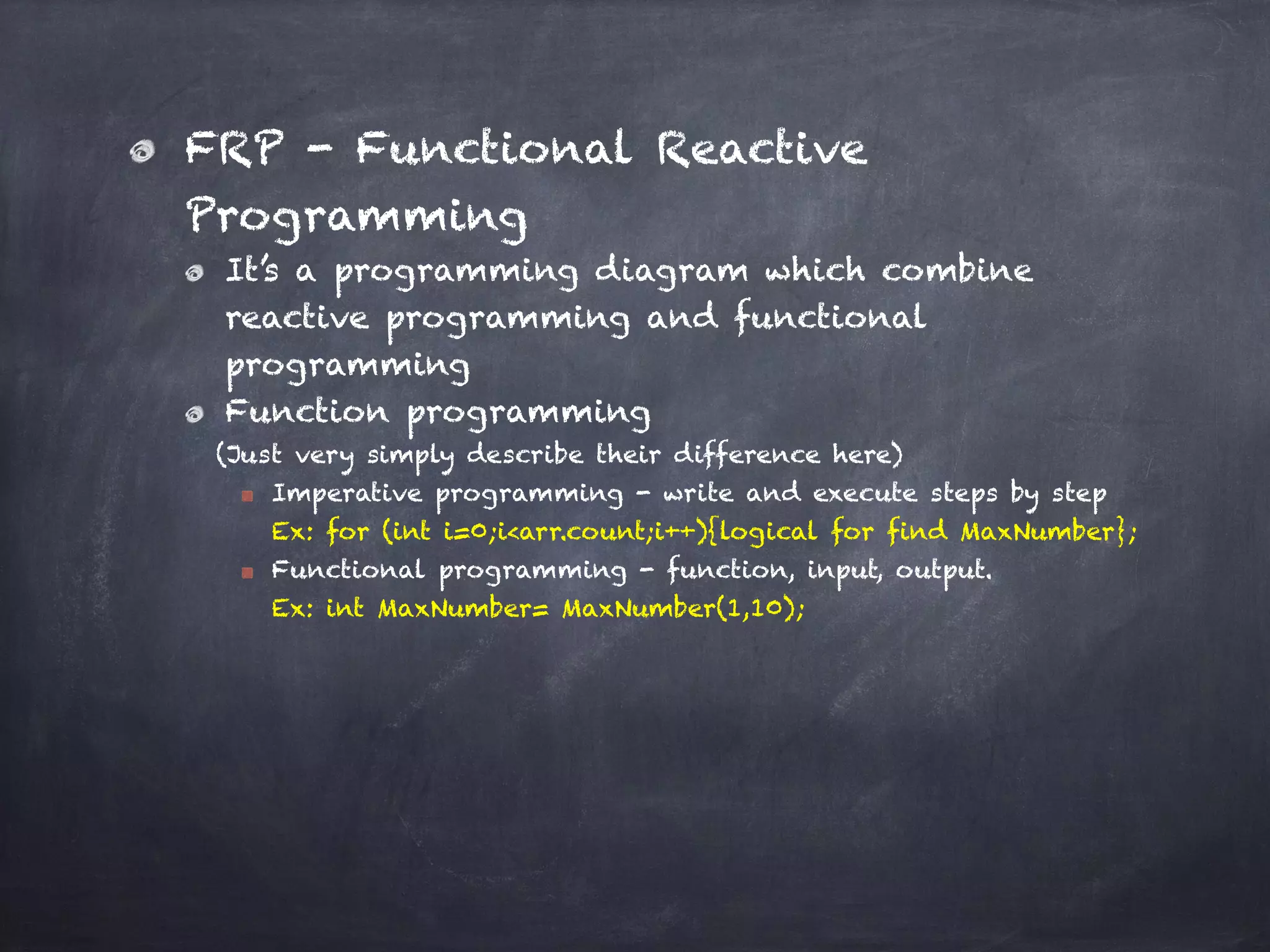 FRP - Functional Reactive Programming

It's a programming diagram which combine reactive programming and functional programming

Function programming
(Just very simply describe their difference here)

Imperative programming - write and execute steps by step
Ex: for (int i=0;i<arr.count;i++){logical for find MaxNumber};

Functional programming - function, input, output.
Ex: int MaxNumber= MaxNumber(1,10);